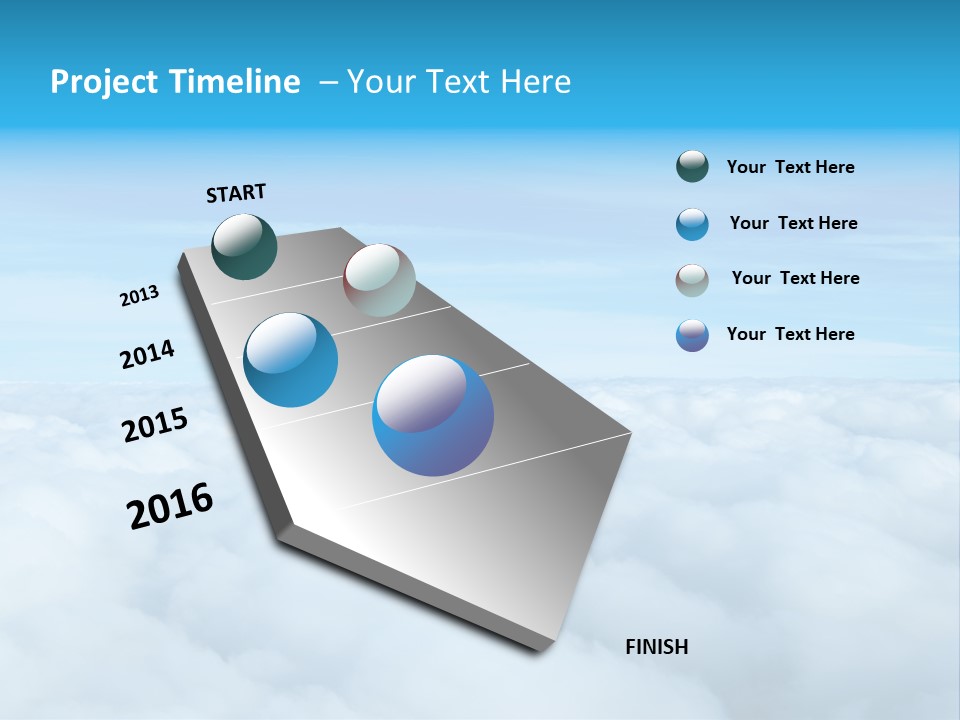 Project Timeline – Your Text Here

START

2013

2014

2015

2016

FINISH

Your Text Here

Your Text Here

Your Text Here

Your Text Here